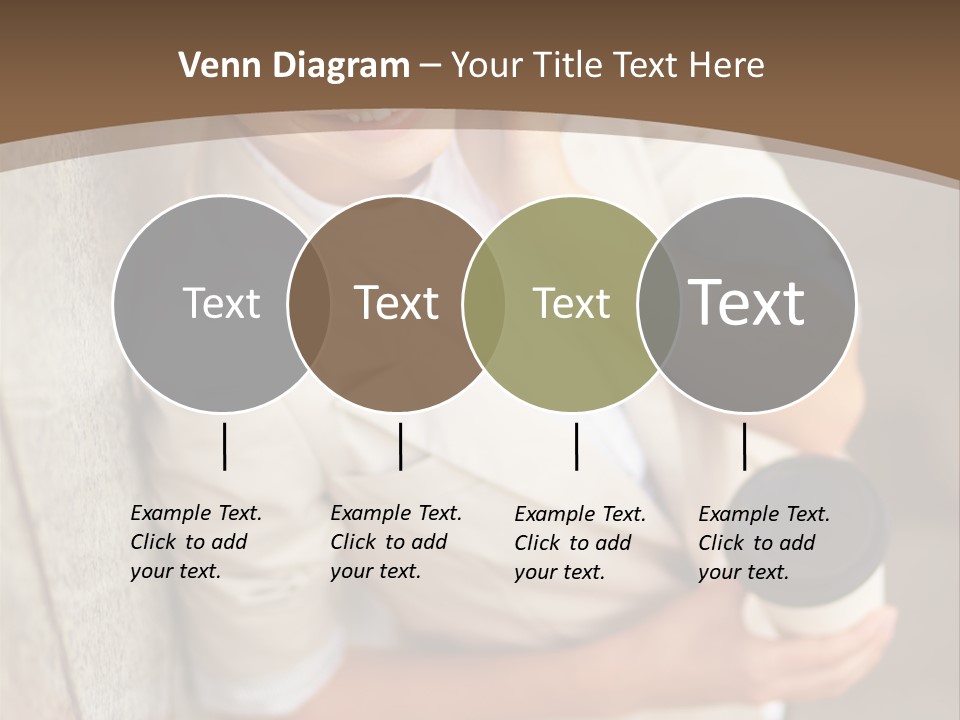 Venn Diagram – Your Title Text Here

Text

Text

Text

Text

Example Text. Click to add your text.

Example Text. Click to add your text.

Example Text. Click to add your text.

Example Text. Click to add your text.